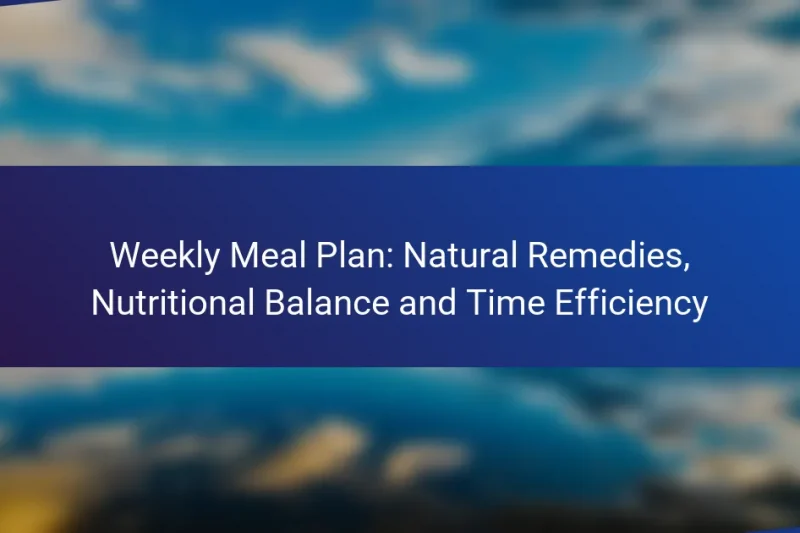 Weekly Meal Plan: Natural Remedies, Nutritional Balance and Time Efficiency